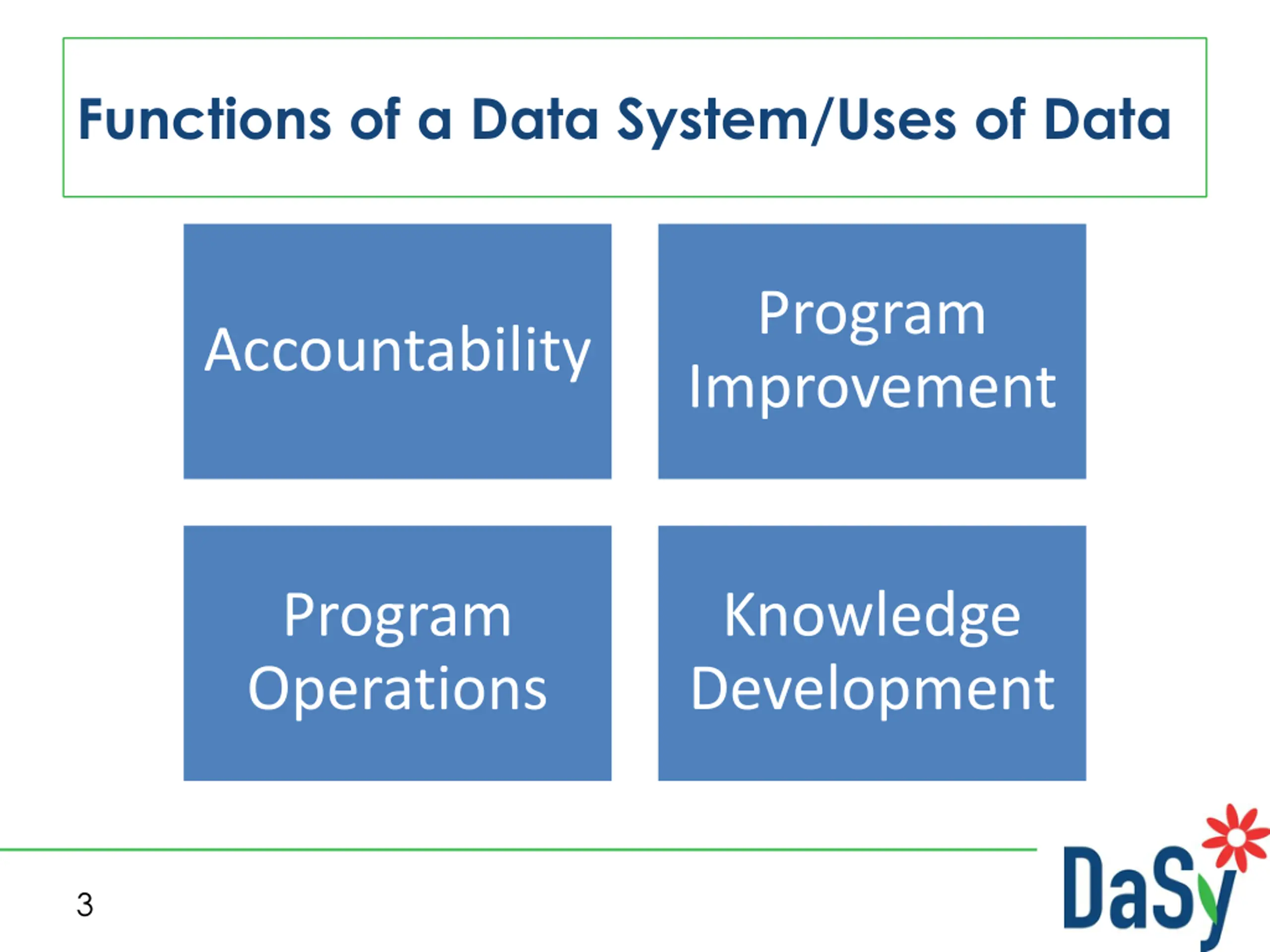 Functions of a Data System/Uses of Data

Accountability

Program Improvement

Program Operations

Knowledge Development

3

DaSy